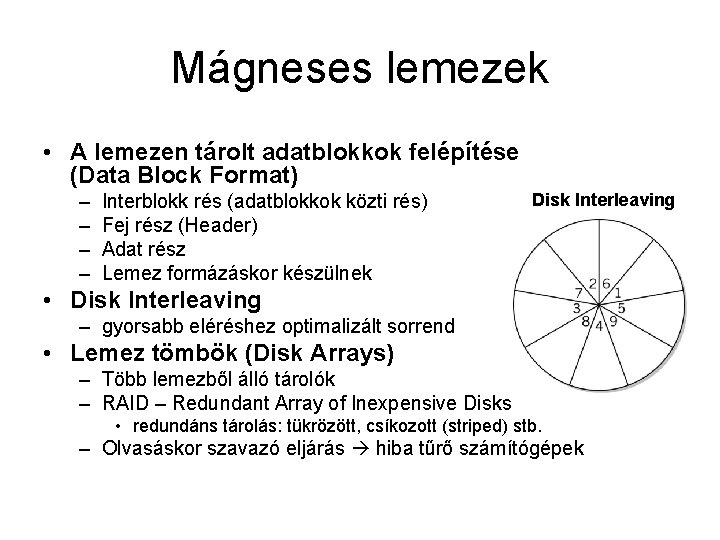 Mágneses lemezek

• A lemezen tárolt adatblokkok felépítése (Data Block Format)
  – Interblokk rés (adatblokkok közti rés)
  – Fej rész (Header)
  – Adat rész
  – Lemez formázáskor készülnek
• Disk Interleaving
  – gyorsabb eléréshez optimalizált sorrend
• Lemez tömbök (Disk Arrays)
  – Több lemezből álló tárolók
  – RAID – Redundant Array of Inexpensive Disks
    • redundáns tárolás: tükrözött, csíkozott (striped) stb.
  – Olvasáskor szavazó eljárás → hiba tűrő számítógépek

Disk Interleaving

2 6 7 1 3 5 8 4 9